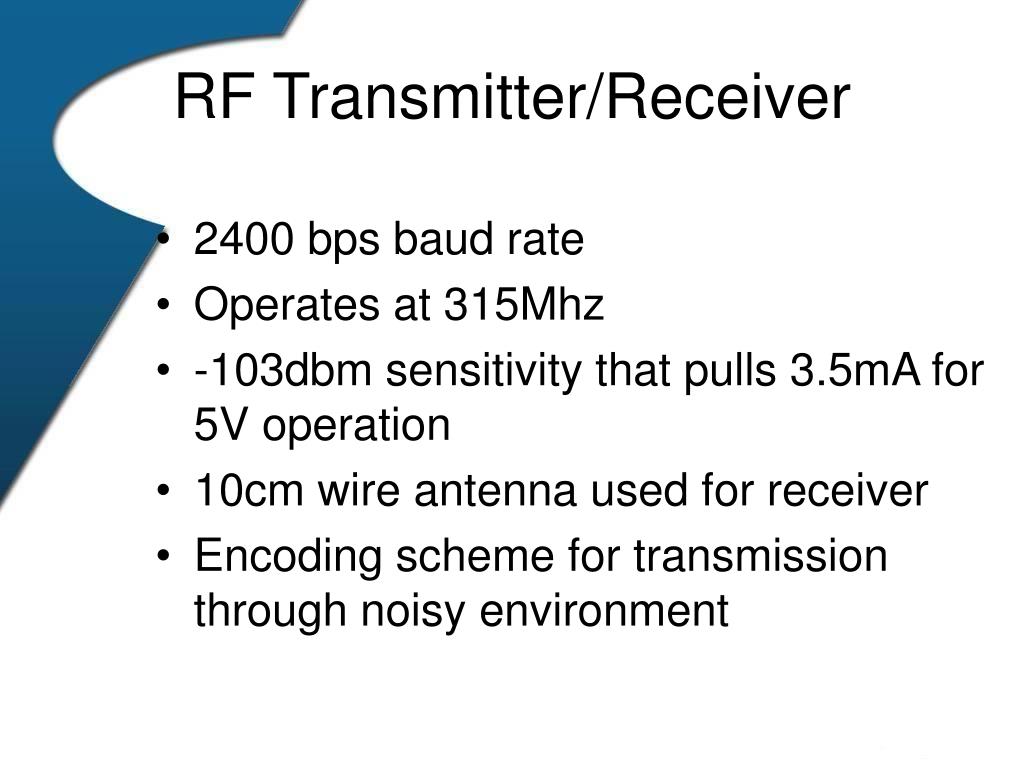 RF Transmitter/Receiver

• 2400 bps baud rate
• Operates at 315Mhz
• -103dbm sensitivity that pulls 3.5mA for 5V operation
• 10cm wire antenna used for receiver
• Encoding scheme for transmission through noisy environment